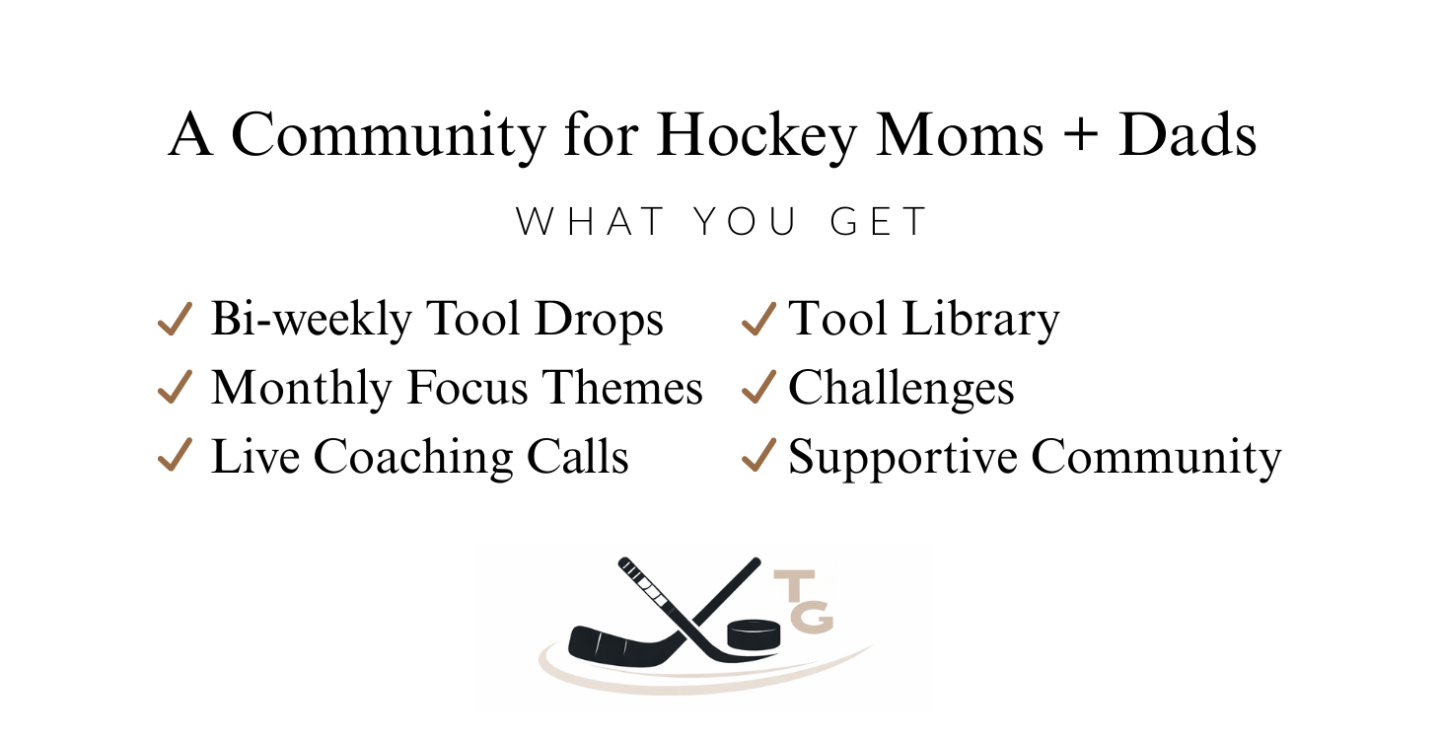 A Community for Hockey Moms + Dads

WHAT YOU GET

✓ Bi-weekly Tool Drops
✓ Monthly Focus Themes
✓ Live Coaching Calls

✓ Tool Library
✓ Challenges
✓ Supportive Community

TG